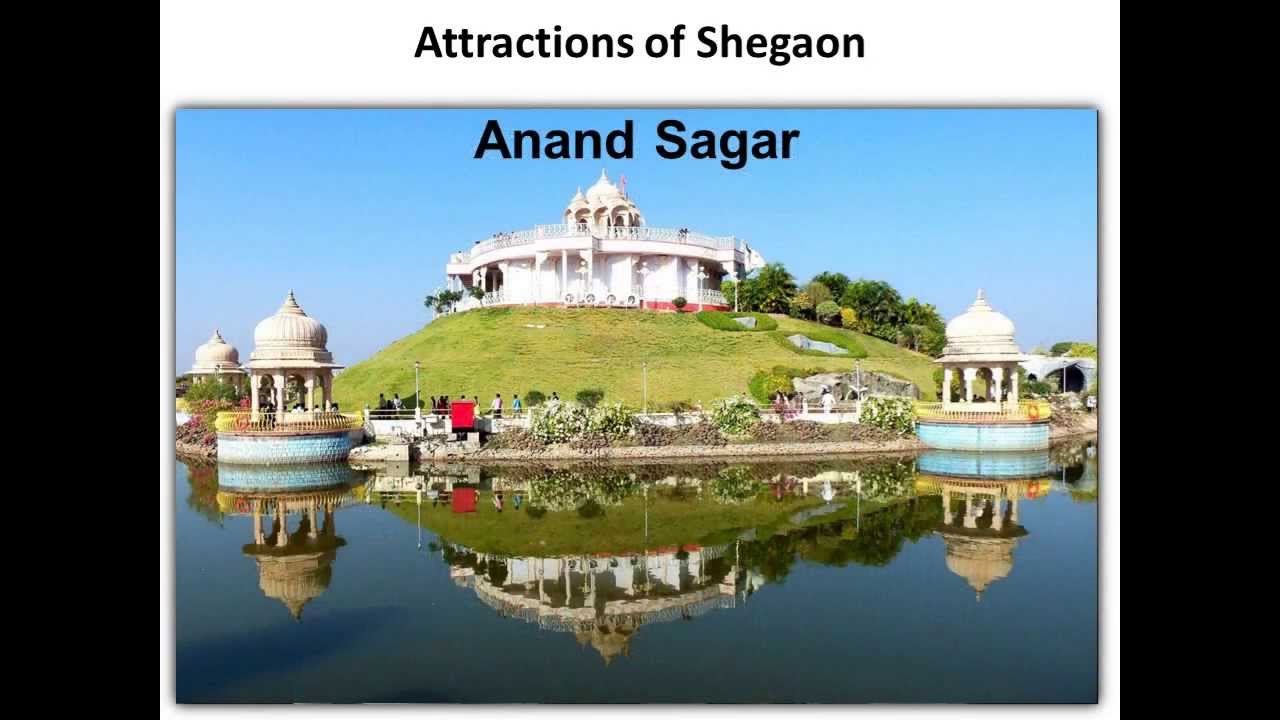 Attractions of Shegaon

Anand Sagar